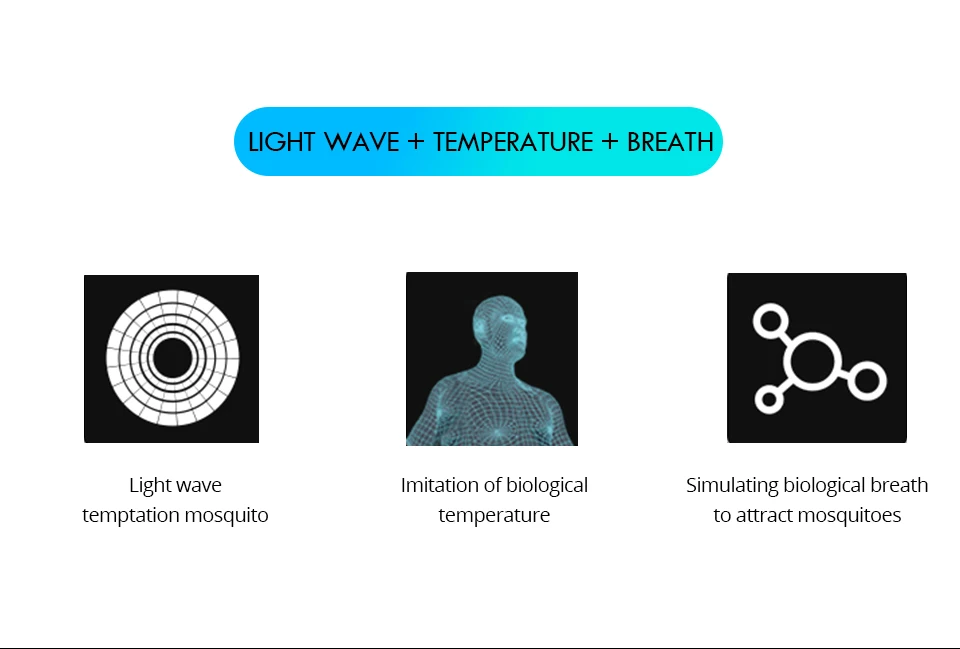 LIGHT WAVE + TEMPERATURE + BREATH

Light wave temptation mosquito

Imitation of biological temperature

Simulating biological breath to attract mosquitoes